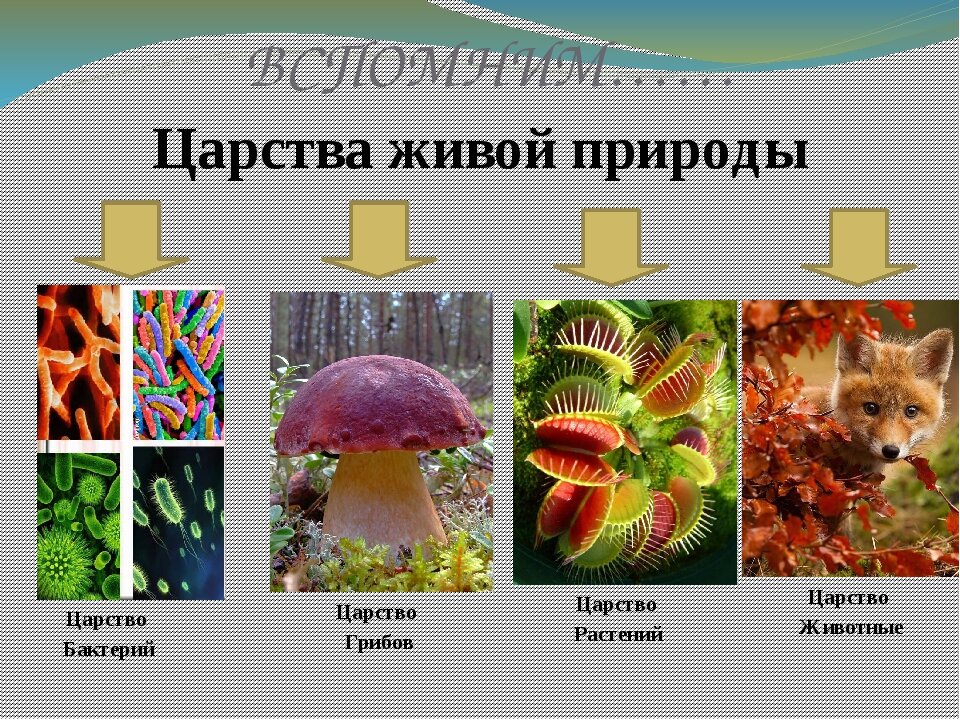 ВСПОМНИМ……

Царства живой природы

Царство Бактерий

Царство Грибов

Царство Растений

Царство Животные